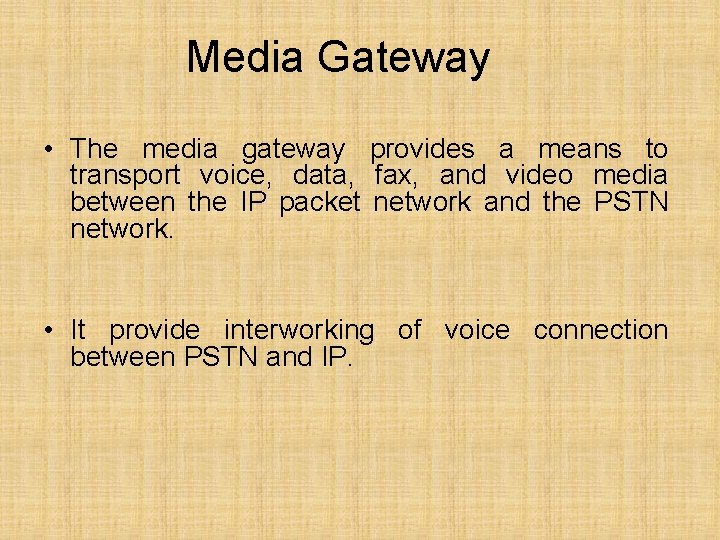 Media Gateway

• The media gateway provides a means to transport voice, data, fax, and video media between the IP packet network and the PSTN network.

• It provide interworking of voice connection between PSTN and IP.